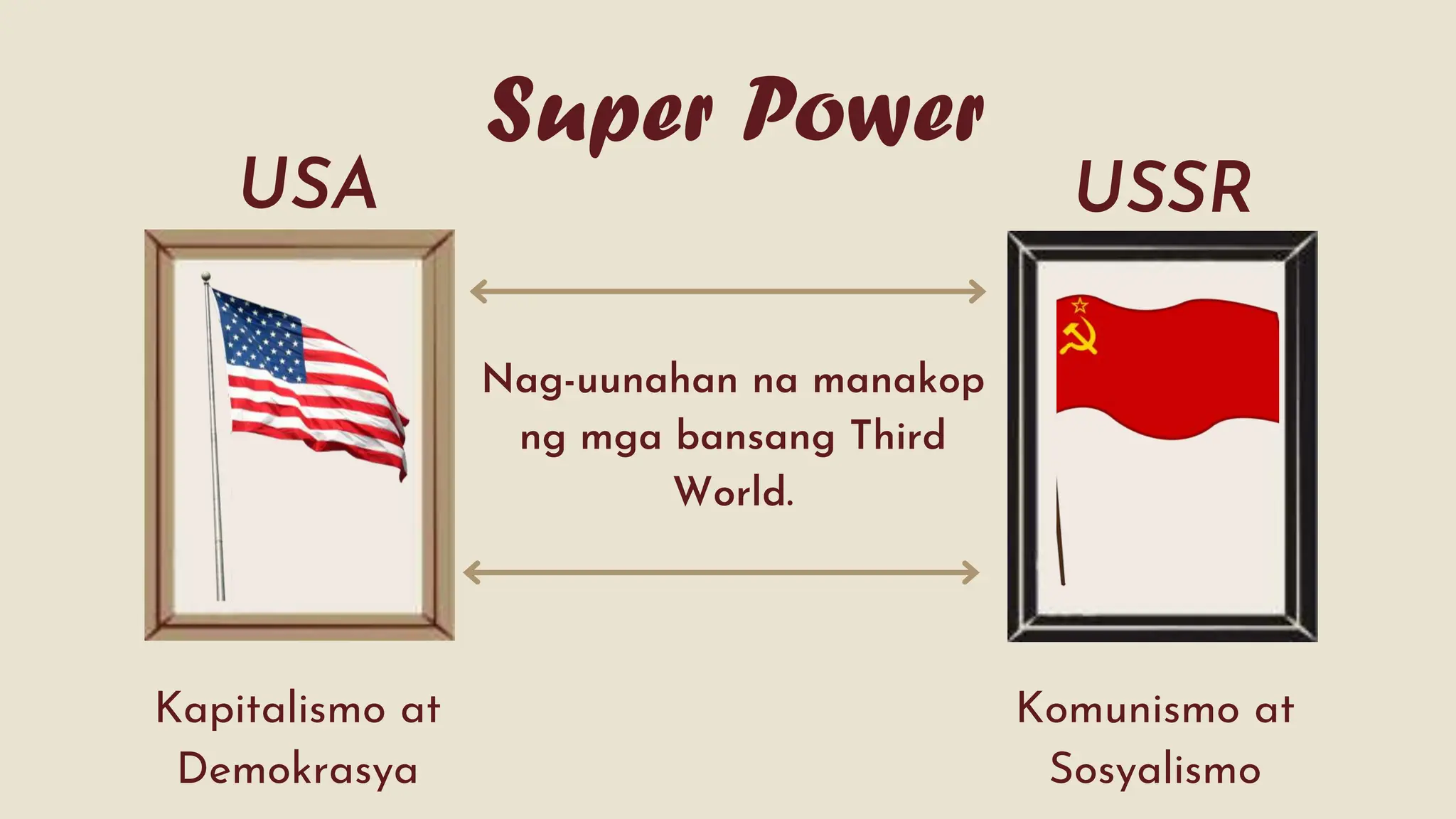 Super Power

USA

USSR

Nag-uunahan na manakop ng mga bansang Third World.

Kapitalismo at Demokrasya

Komunismo at Sosyalismo